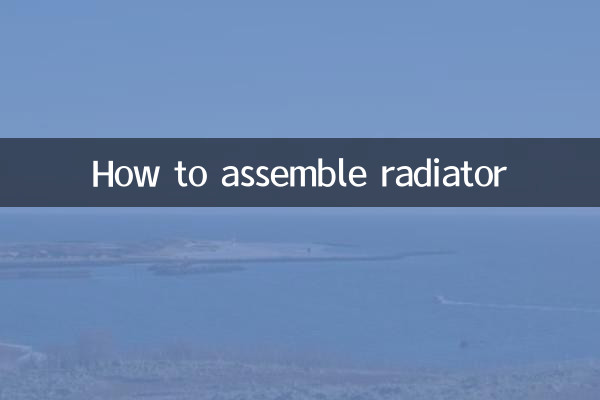 How to assemble radiator